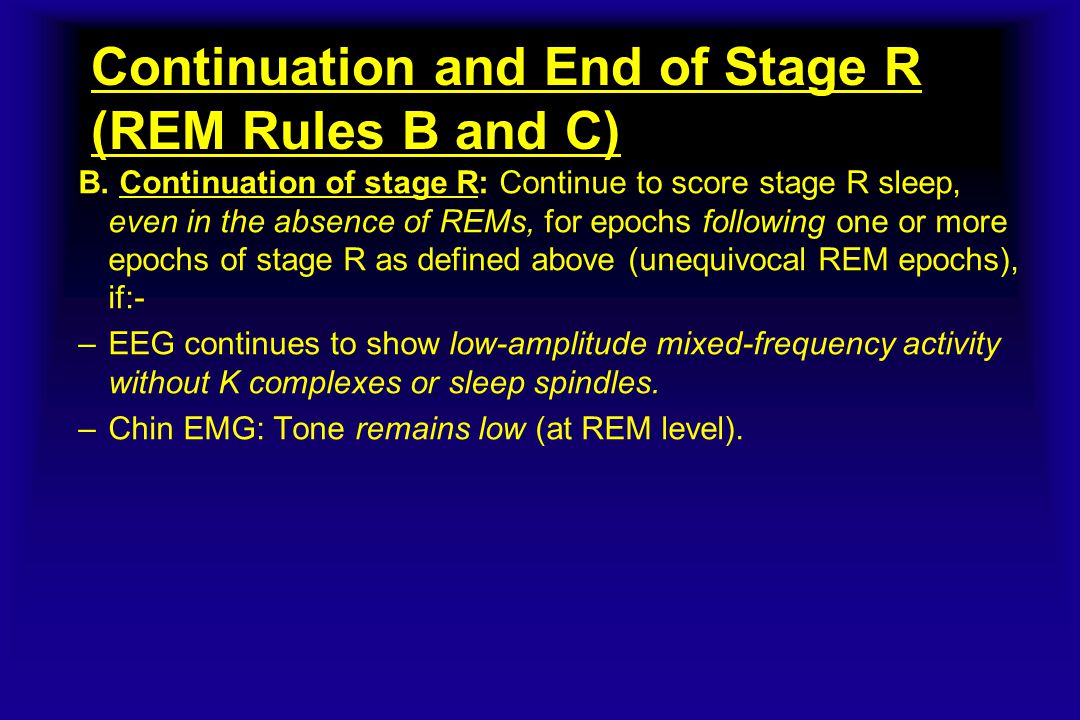 Continuation and End of Stage R (REM Rules B and C)

B. Continuation of stage R: Continue to score stage R sleep, even in the absence of REMs, for epochs following one or more epochs of stage R as defined above (unequivocal REM epochs), if:-

– EEG continues to show low-amplitude mixed-frequency activity without K complexes or sleep spindles.

– Chin EMG: Tone remains low (at REM level).